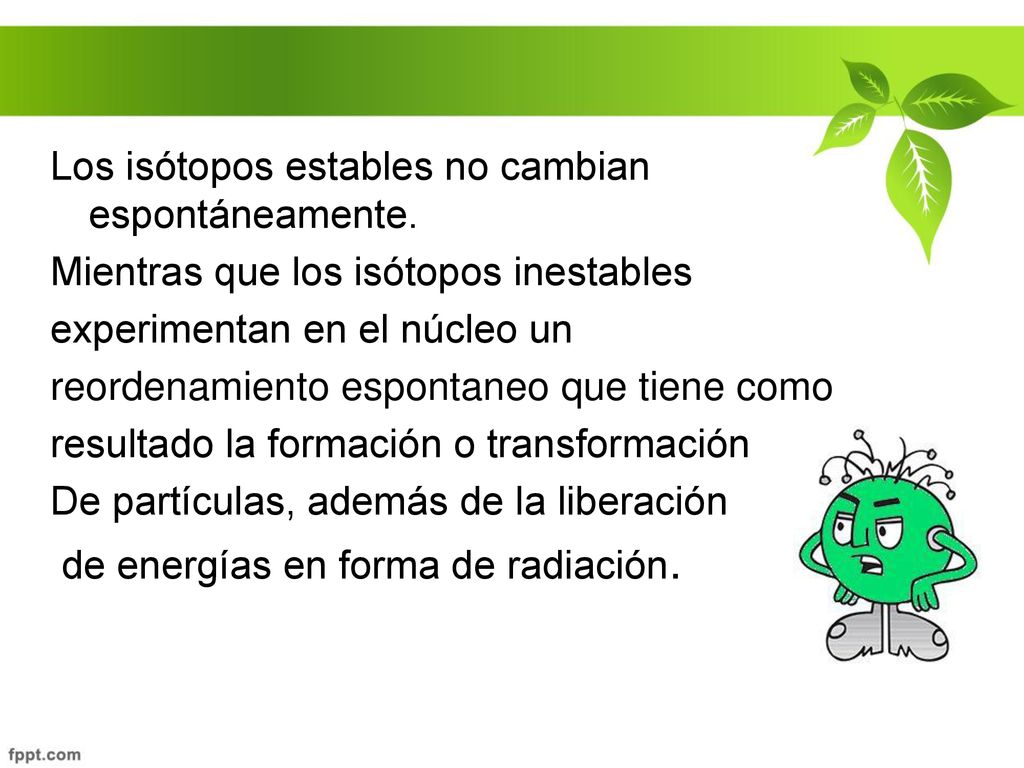 Los isótopos estables no cambian espontáneamente.

Mientras que los isótopos inestables experimentan en el núcleo un reordenamiento espontaneo que tiene como resultado la formación o transformación De partículas, además de la liberación de energías en forma de radiación.

fppt.com